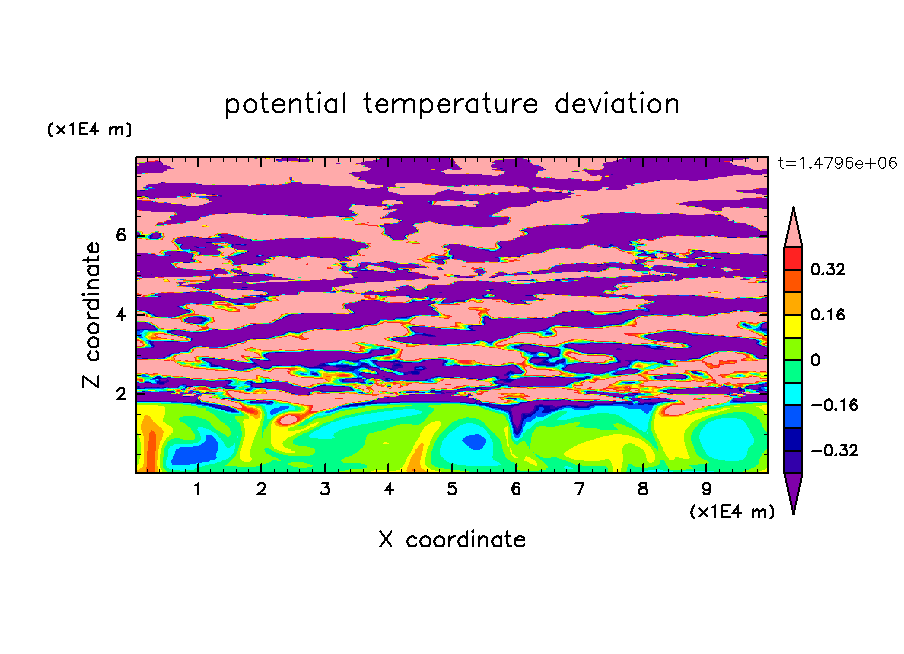 potential temperature deviation

(x1E4 m)

t=1.4796e+06

Z coordinate

6
4
2

0.32
0.16
0
−0.16
−0.32

1 2 3 4 5 6 7 8 9

(x1E4 m)

X coordinate